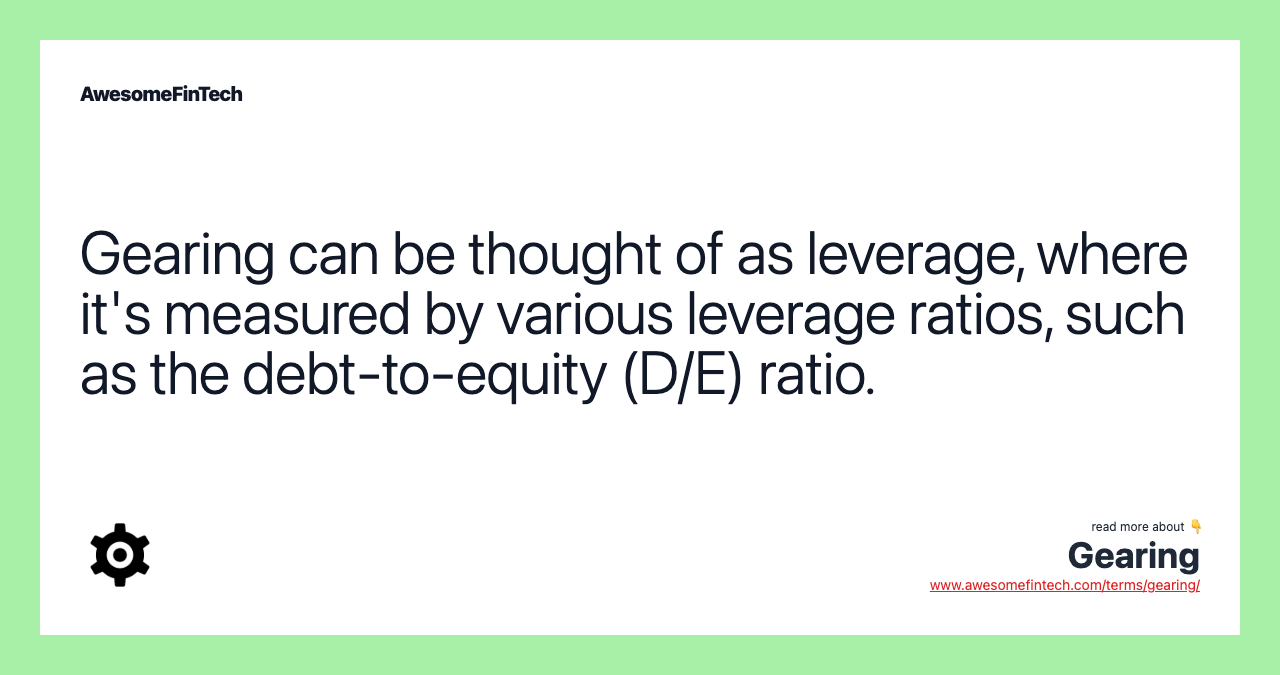 AwesomeFinTech

Gearing can be thought of as leverage, where it's measured by various leverage ratios, such as the debt-to-equity (D/E) ratio.

read more about 👇
Gearing
www.awesomefintech.com/terms/gearing/